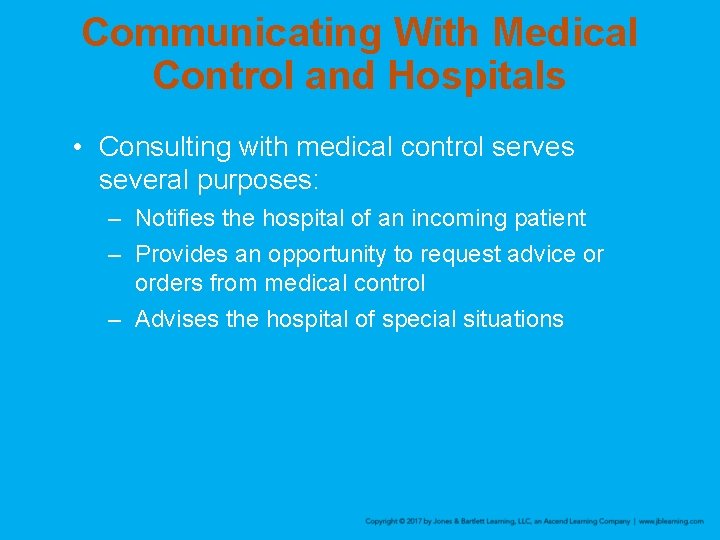 Communicating With Medical Control and Hospitals

• Consulting with medical control serves several purposes:

– Notifies the hospital of an incoming patient

– Provides an opportunity to request advice or orders from medical control

– Advises the hospital of special situations

Copyright © 2017 by Jones & Bartlett Learning, LLC, an Ascend Learning Company | www.jblearning.com